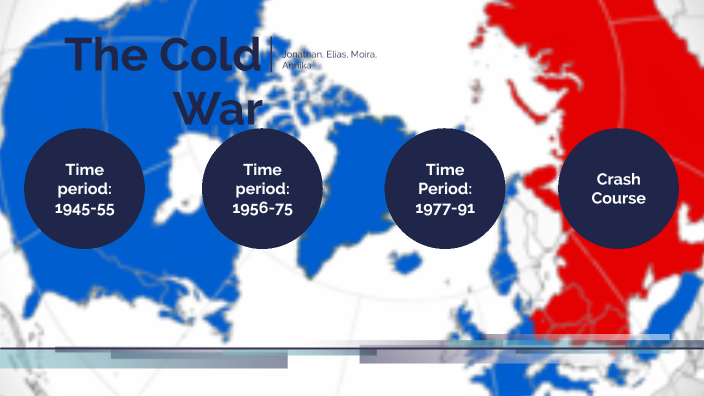 The Cold War

Jonathan, Elias, Moira, Annika

Time period: 1945-55

Time period: 1956-75

Time Period: 1977-91

Crash Course